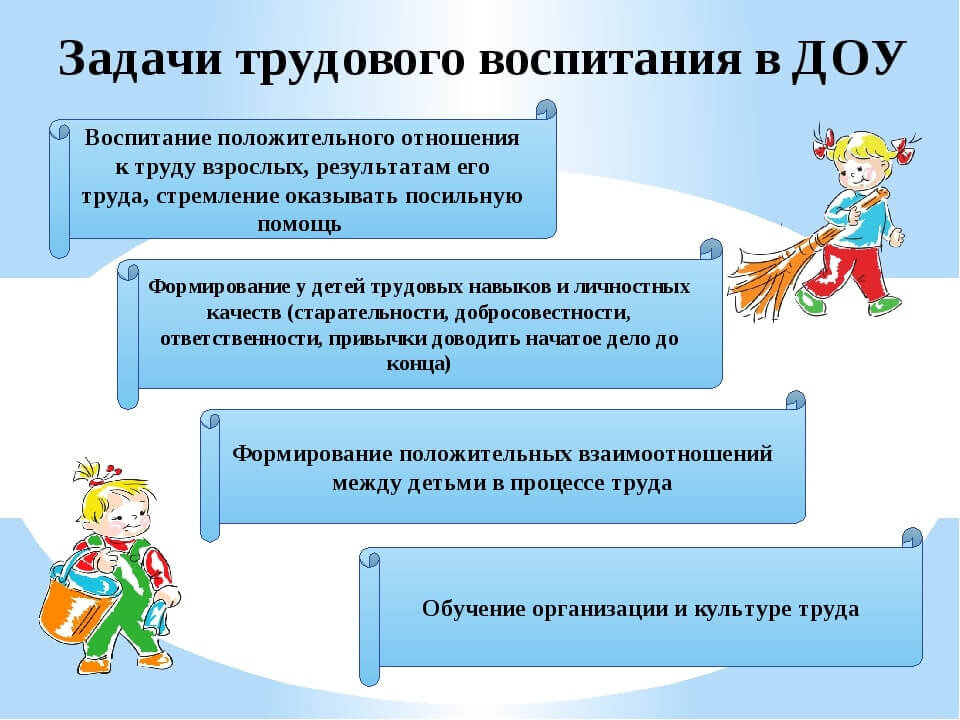 Задачи трудового воспитания в ДОУ

Воспитание положительного отношения к труду взрослых, результатам его труда, стремление оказывать посильную помощь

Формирование у детей трудовых навыков и личностных качеств (старательности, добросовестности, ответственности, привычки доводить начатое дело до конца)

Формирование положительных взаимоотношений между детьми в процессе труда

Обучение организации и культуре труда